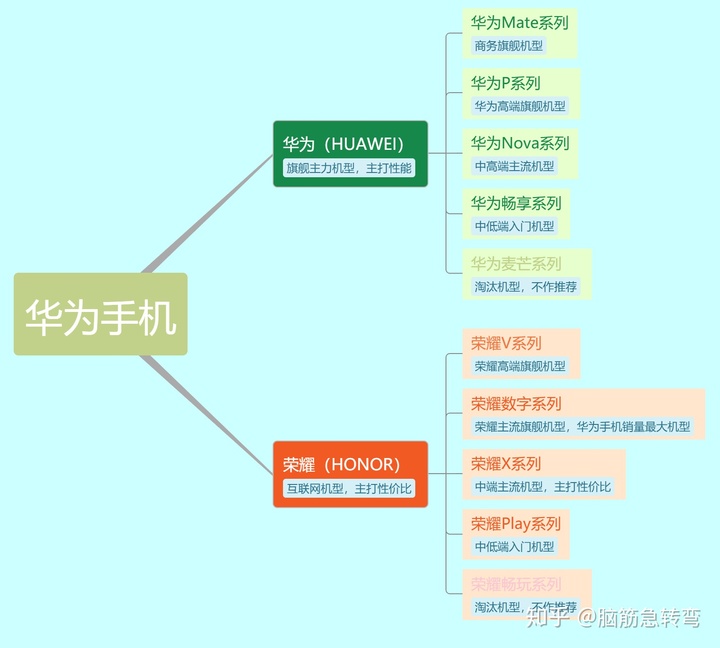 华为手机

华为（HUAWEI）
旗舰主力机型，主打性能

华为Mate系列
商务旗舰机型

华为P系列
华为高端旗舰机型

华为Nova系列
中高端主流机型

华为畅享系列
中低端入门机型

华为麦芒系列
淘汰机型，不作推荐

荣耀（HONOR）
互联网机型，主打性价比

荣耀V系列
荣耀高端旗舰机型

荣耀数字系列
荣耀主流旗舰机型，华为手机销量最大机型

荣耀X系列
中端主流机型，主打性价比

荣耀Play系列
中低端入门机型

荣耀畅玩系列
淘汰机型，不作推荐

知乎 @脑筋急转弯